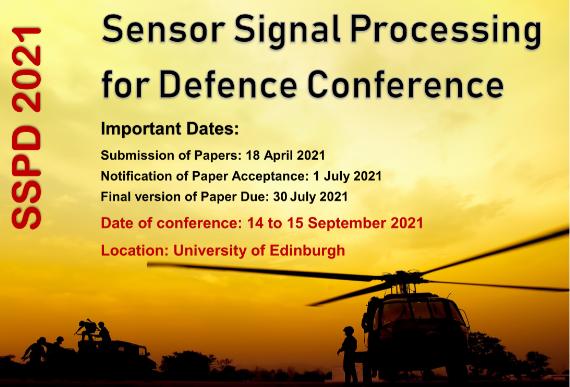 SSPD 2021

Sensor Signal Processing for Defence Conference

Important Dates:

Submission of Papers: 18 April 2021

Notification of Paper Acceptance: 1 July 2021

Final version of Paper Due: 30 July 2021

Date of conference: 14 to 15 September 2021

Location: University of Edinburgh